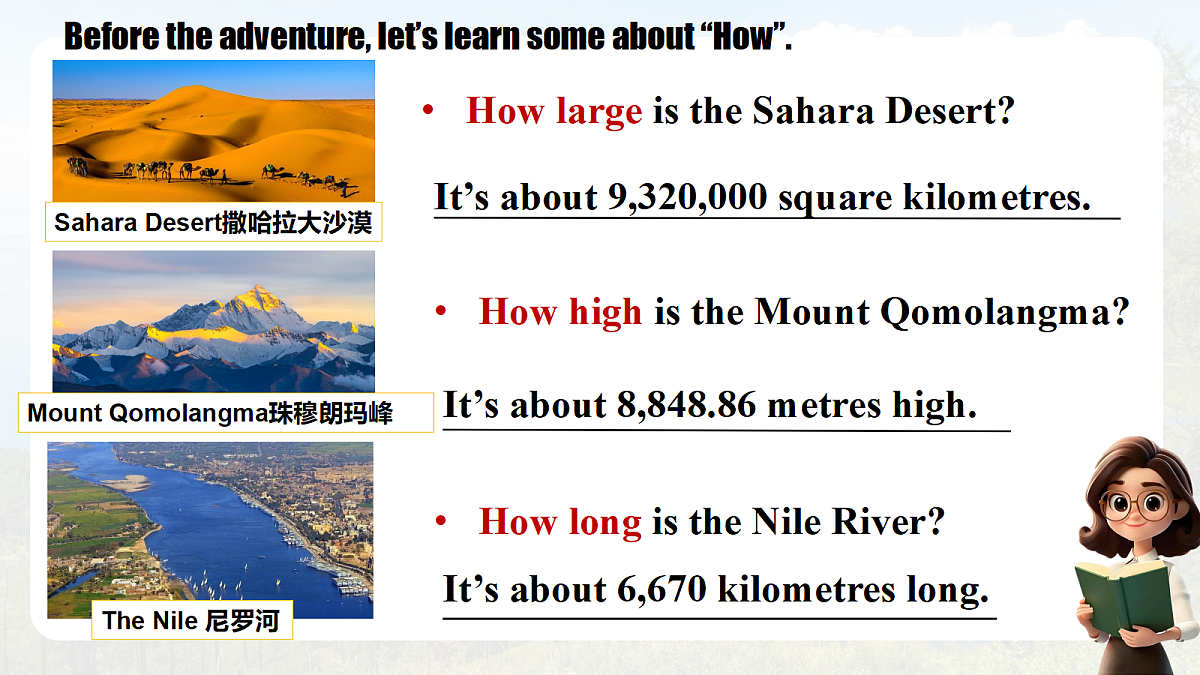 Before the adventure, let's learn some about "How".

Sahara Desert撒哈拉大沙漠

• How large is the Sahara Desert?

It's about 9,320,000 square kilometres.

Mount Qomolangma珠穆朗玛峰

• How high is the Mount Qomolangma?

It's about 8,848.86 metres high.

The Nile 尼罗河

• How long is the Nile River?

It's about 6,670 kilometres long.